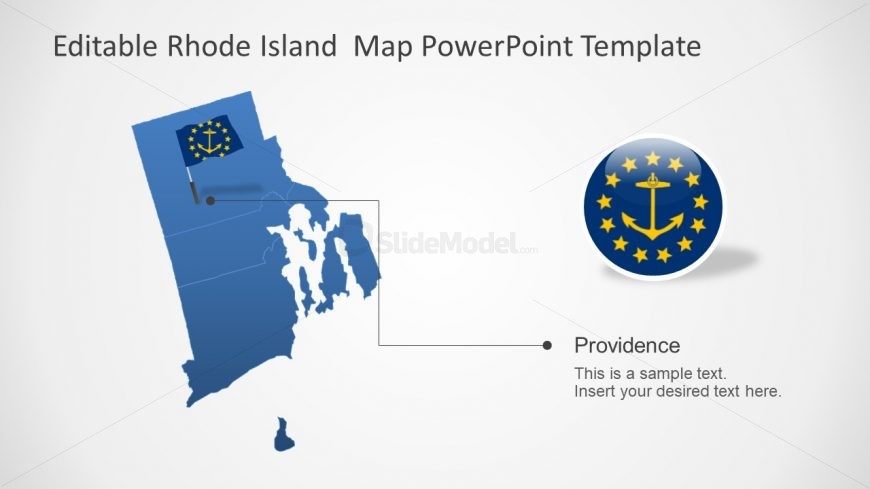 Editable Rhode Island  Map PowerPoint Template

SlideModel.com

Providence

This is a sample text.
Insert your desired text here.